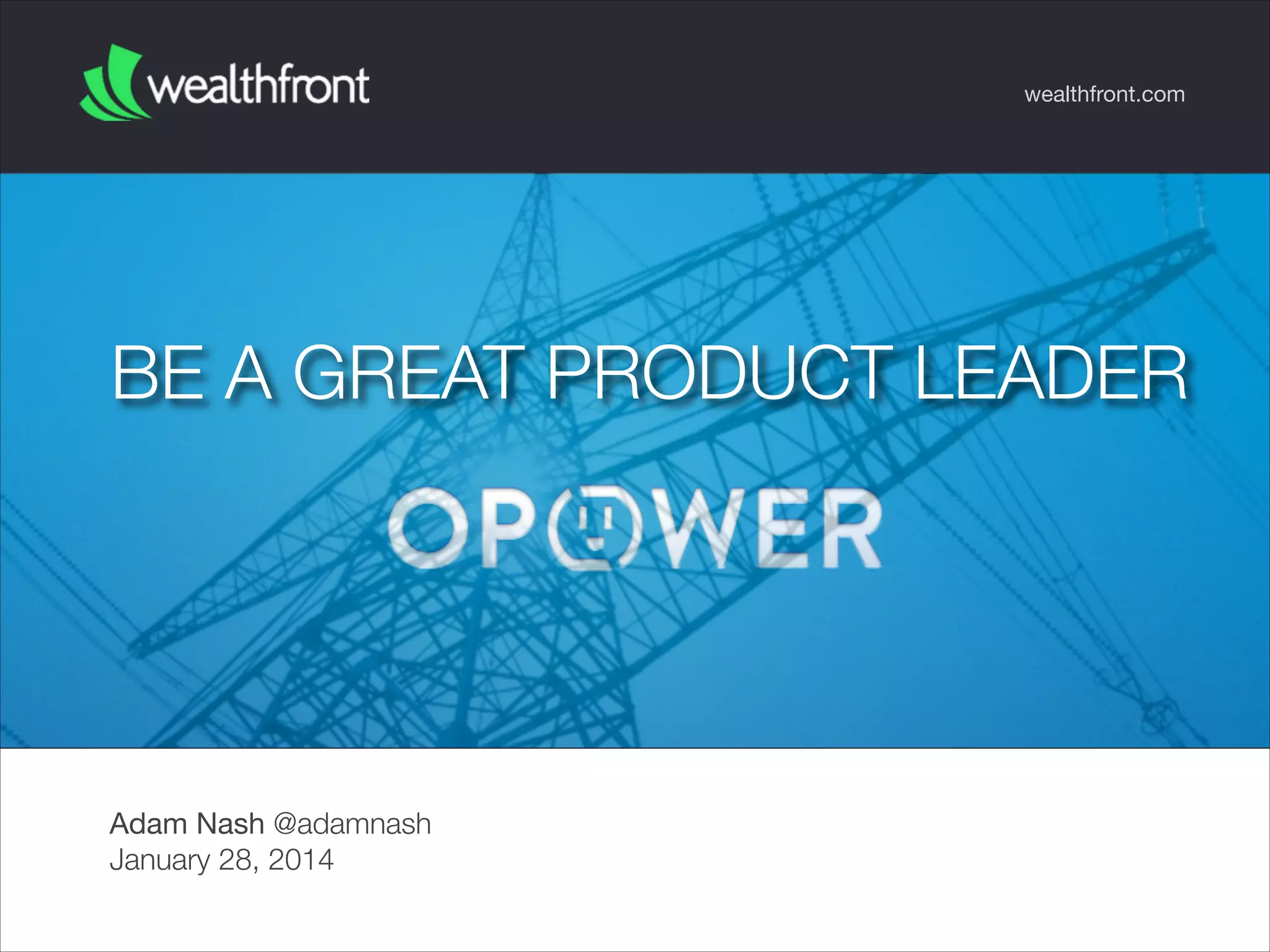 wealthfront

wealthfront.com

BE A GREAT PRODUCT LEADER

OPOWER

Adam Nash @adamnash
January 28, 2014